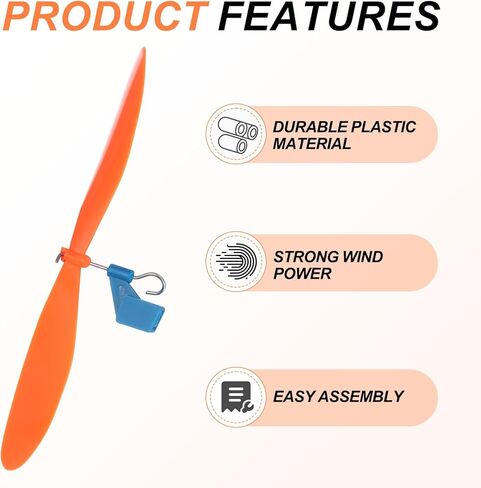 PRODUCT FEATURES

DURABLE PLASTIC MATERIAL

STRONG WIND POWER

EASY ASSEMBLY